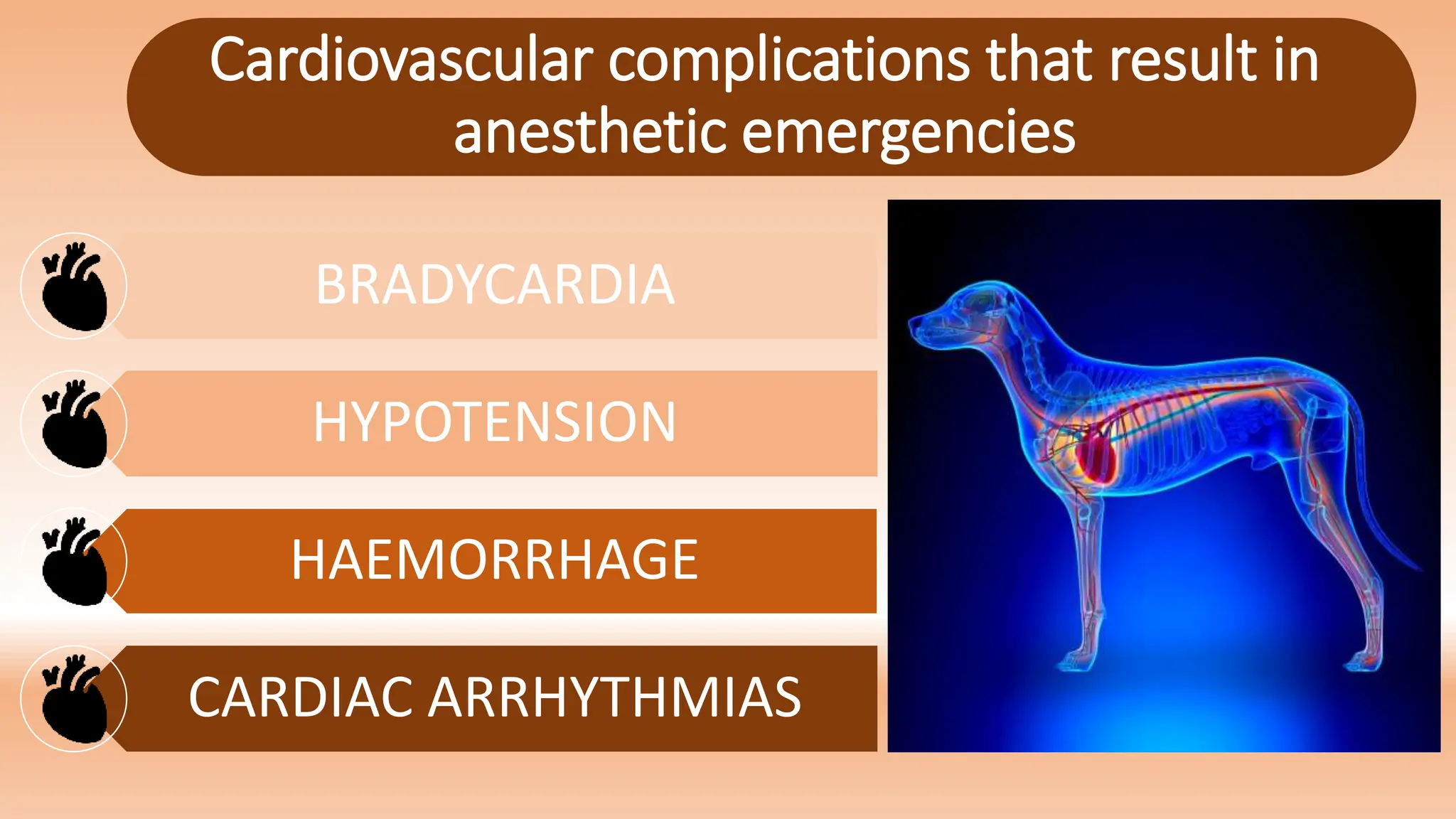 Cardiovascular complications that result in anesthetic emergencies

BRADYCARDIA

HYPOTENSION

HAEMORRHAGE

CARDIAC ARRHYTHMIAS